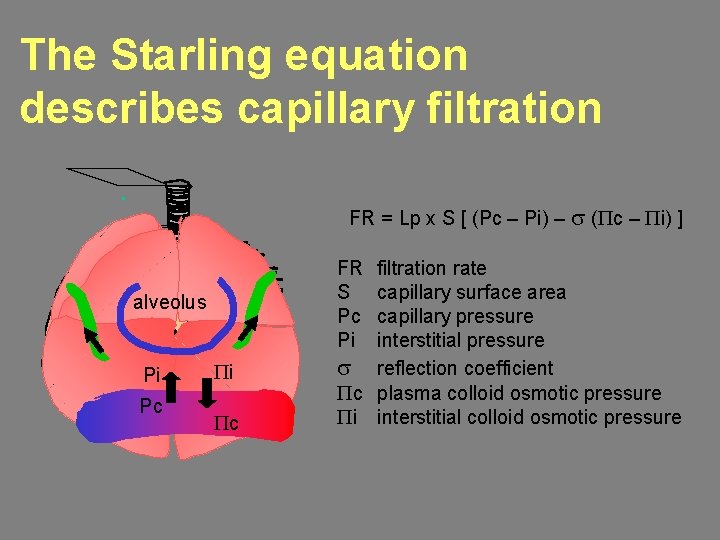 The Starling equation describes capillary filtration

alveolus

Pi

$\Pi$i

Pc

$\Pi$c

FR = Lp x S [ (Pc – Pi) – $\sigma$ ($\Pi$c – $\Pi$i) ]

FR filtration rate
S capillary surface area
Pc capillary pressure
Pi interstitial pressure
$\sigma$ reflection coefficient
$\Pi$c plasma colloid osmotic pressure
$\Pi$i interstitial colloid osmotic pressure